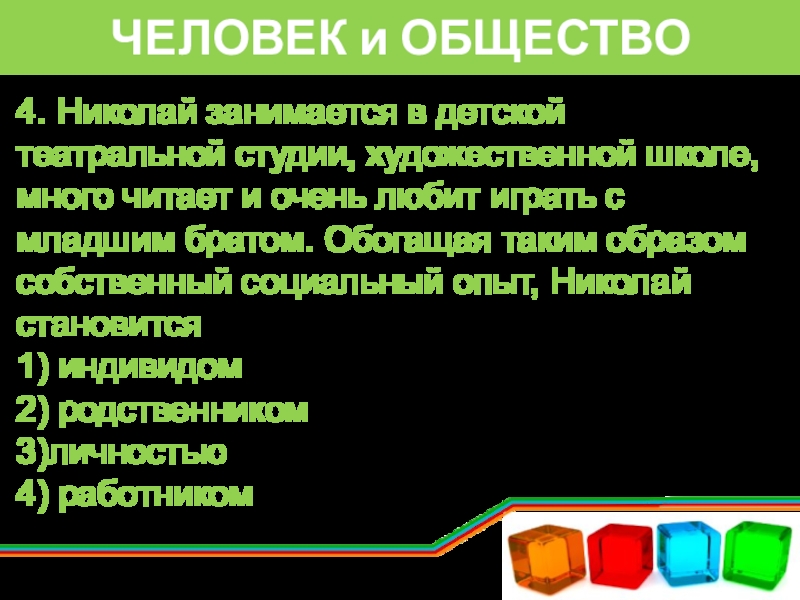 ЧЕЛОВЕК и ОБЩЕСТВО

4. Николай занимается в детской театральной студии, художественной школе, много читает и очень любит играть с младшим братом. Обогащая таким образом собственный социальный опыт, Николай становится
1) индивидом
2) родственником
3)личностью
4) работником